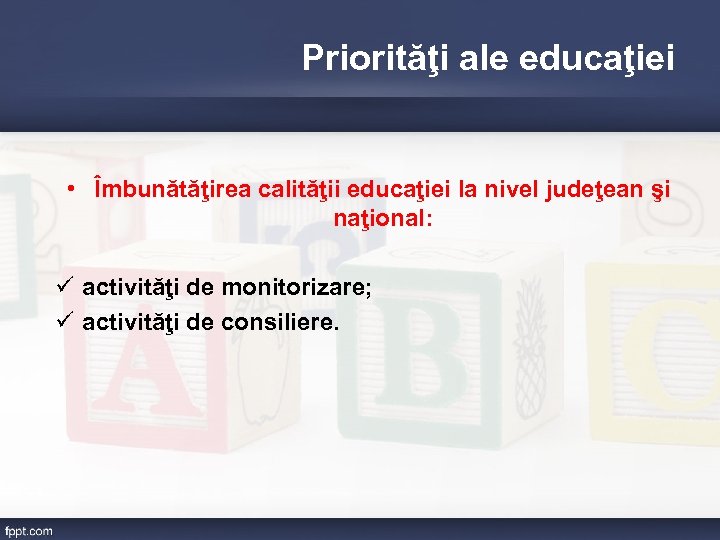 Priorităţi ale educaţiei

• Îmbunătăţirea calităţii educaţiei la nivel judeţean şi naţional:

✓ activităţi de monitorizare;
✓ activităţi de consiliere.

fppt.com